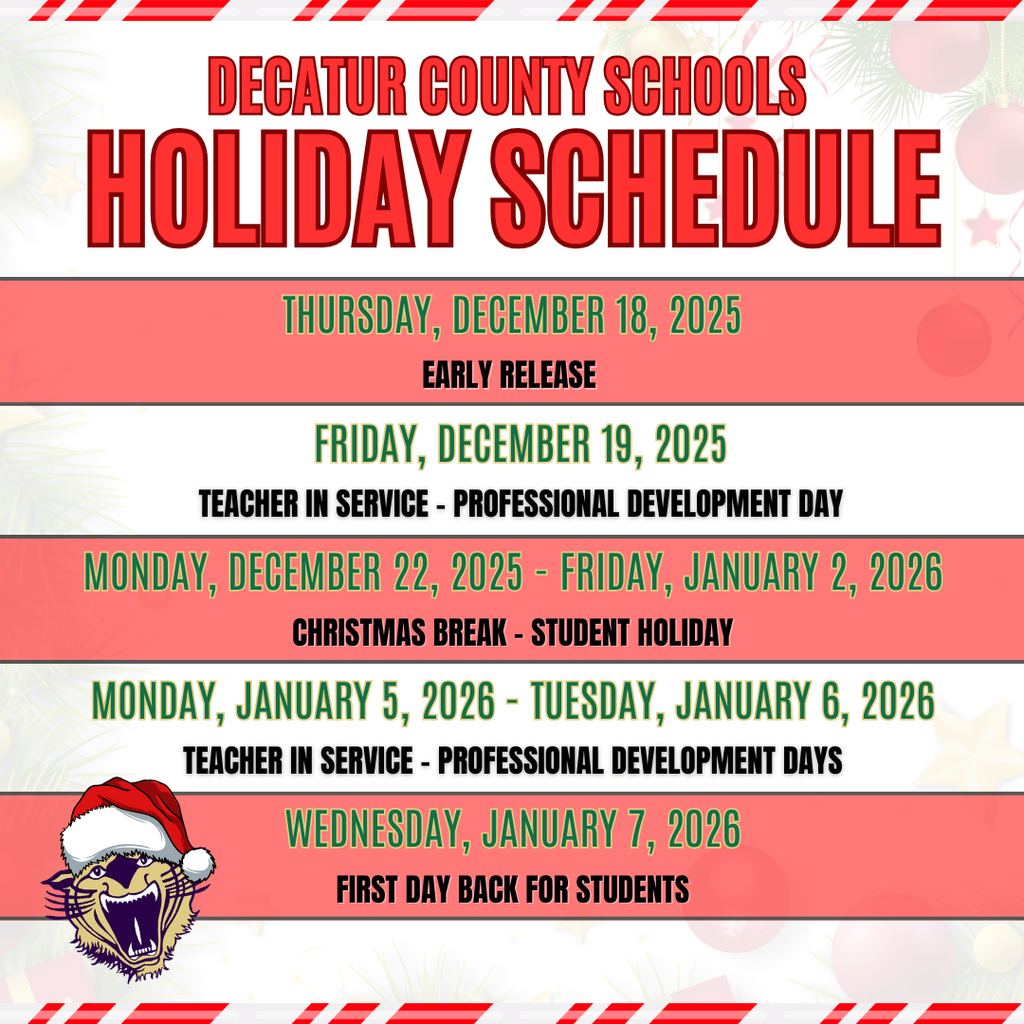 DECATUR COUNTY SCHOOLS
HOLIDAY SCHEDULE

THURSDAY, DECEMBER 18, 2025
EARLY RELEASE

FRIDAY, DECEMBER 19, 2025
TEACHER IN SERVICE - PROFESSIONAL DEVELOPMENT DAY

MONDAY, DECEMBER 22, 2025 - FRIDAY, JANUARY 2, 2026
CHRISTMAS BREAK - STUDENT HOLIDAY

MONDAY, JANUARY 5, 2026 - TUESDAY, JANUARY 6, 2026
TEACHER IN SERVICE - PROFESSIONAL DEVELOPMENT DAYS

WEDNESDAY, JANUARY 7, 2026
FIRST DAY BACK FOR STUDENTS